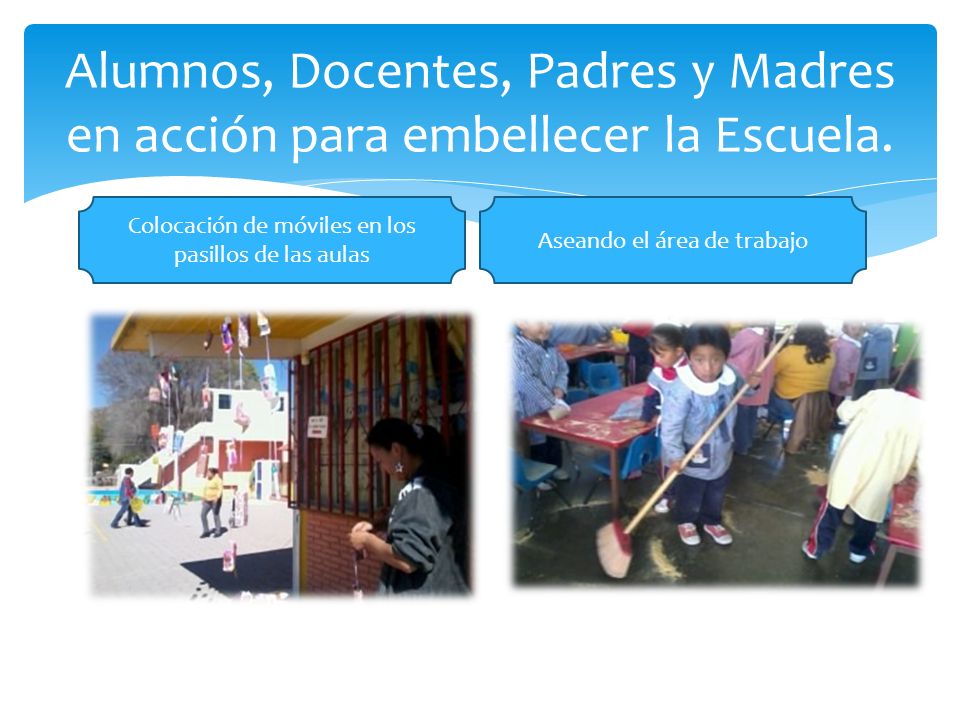 Alumnos, Docentes, Padres y Madres en acción para embellecer la Escuela.

Colocación de móviles en los pasillos de las aulas

Aseando el área de trabajo